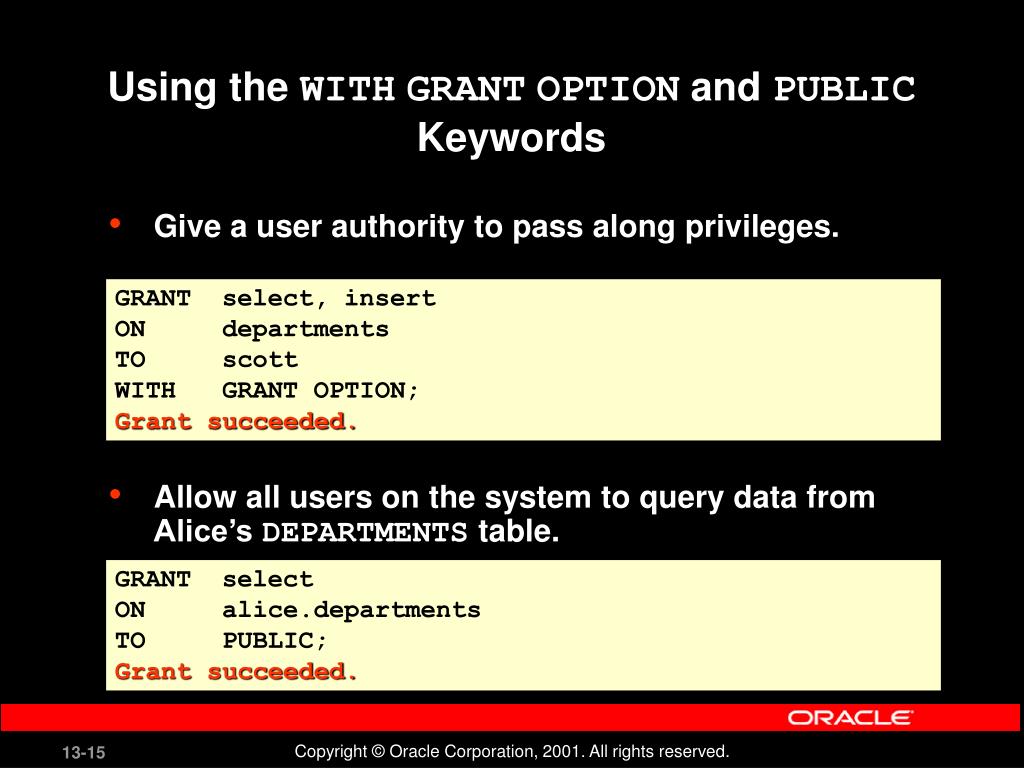 Using the WITH GRANT OPTION and PUBLIC Keywords

• Give a user authority to pass along privileges.

GRANT select, insert
ON departments
TO scott
WITH GRANT OPTION;
Grant succeeded.

• Allow all users on the system to query data from Alice's DEPARTMENTS table.

GRANT select
ON alice.departments
TO PUBLIC;
Grant succeeded.

ORACLE

13-15

Copyright © Oracle Corporation, 2001. All rights reserved.